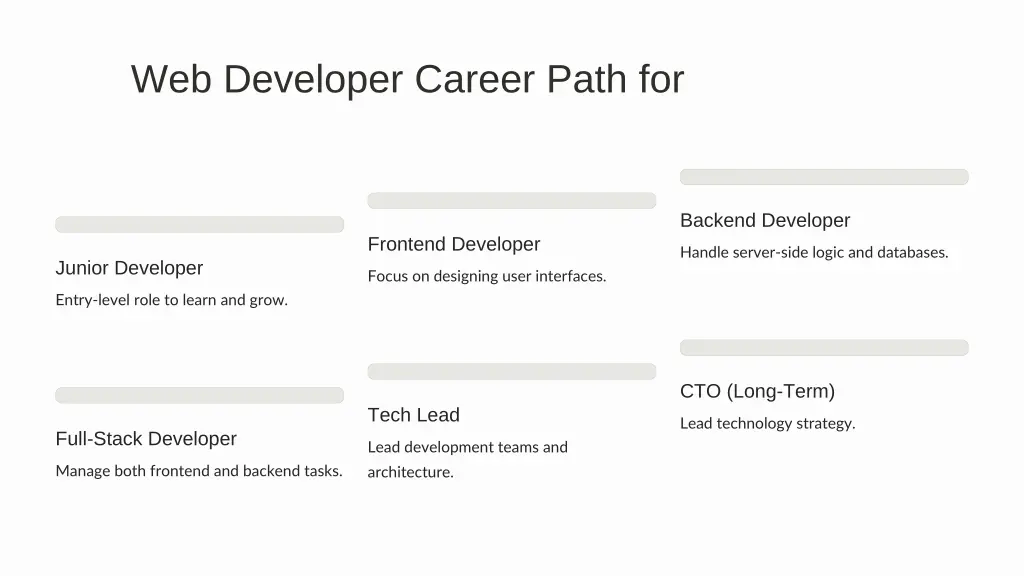 Web Developer Career Path for

Junior Developer

Entry-level role to learn and grow.

Frontend Developer

Focus on designing user interfaces.

Backend Developer

Handle server-side logic and databases.

Full-Stack Developer

Manage both frontend and backend tasks.

Tech Lead

Lead development teams and architecture.

CTO (Long-Term)

Lead technology strategy.